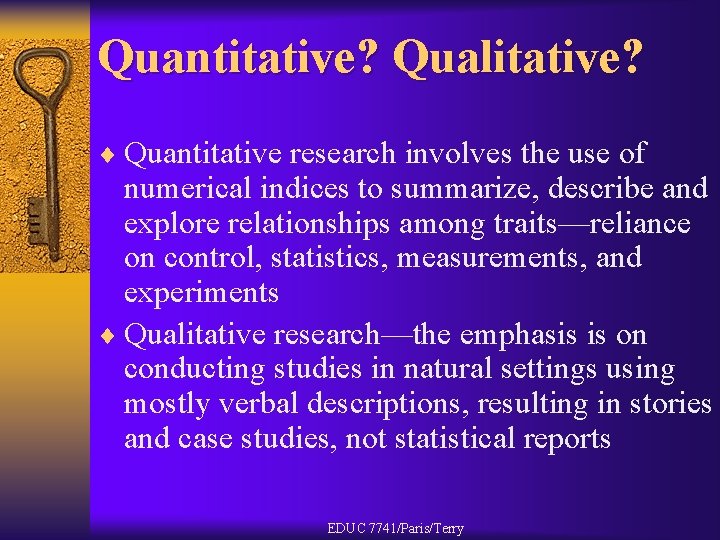 Quantitative? Qualitative?

♦ Quantitative research involves the use of numerical indices to summarize, describe and explore relationships among traits—reliance on control, statistics, measurements, and experiments

♦ Qualitative research—the emphasis is on conducting studies in natural settings using mostly verbal descriptions, resulting in stories and case studies, not statistical reports

EDUC 7741/Paris/Terry